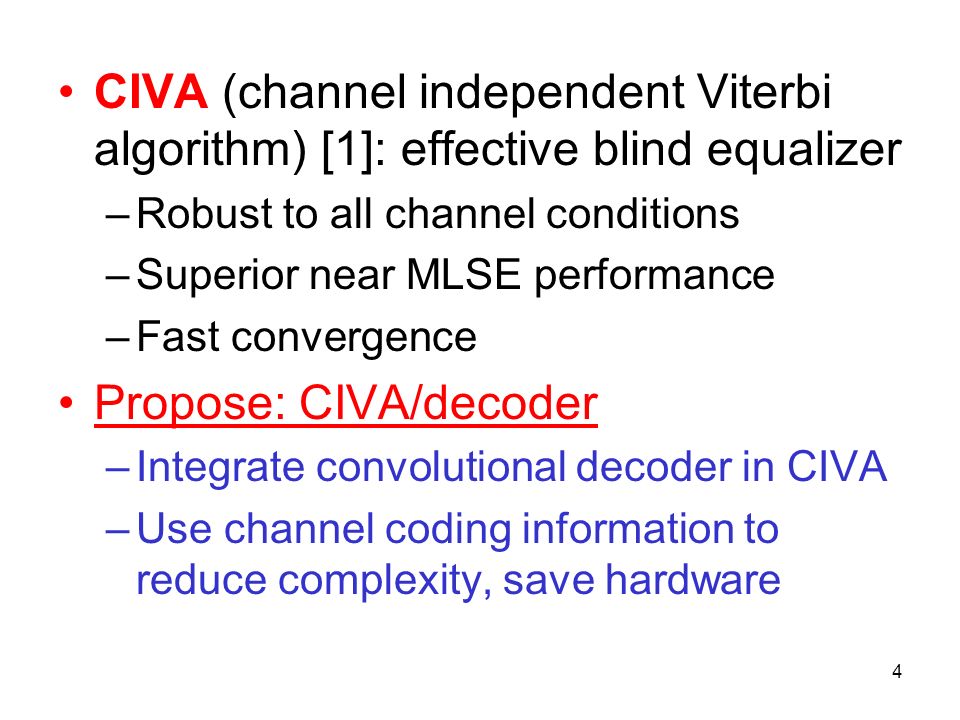 • CIVA (channel independent Viterbi algorithm) [1]: effective blind equalizer

– Robust to all channel conditions

– Superior near MLSE performance

– Fast convergence

• Propose: CIVA/decoder

– Integrate convolutional decoder in CIVA

– Use channel coding information to reduce complexity, save hardware

4